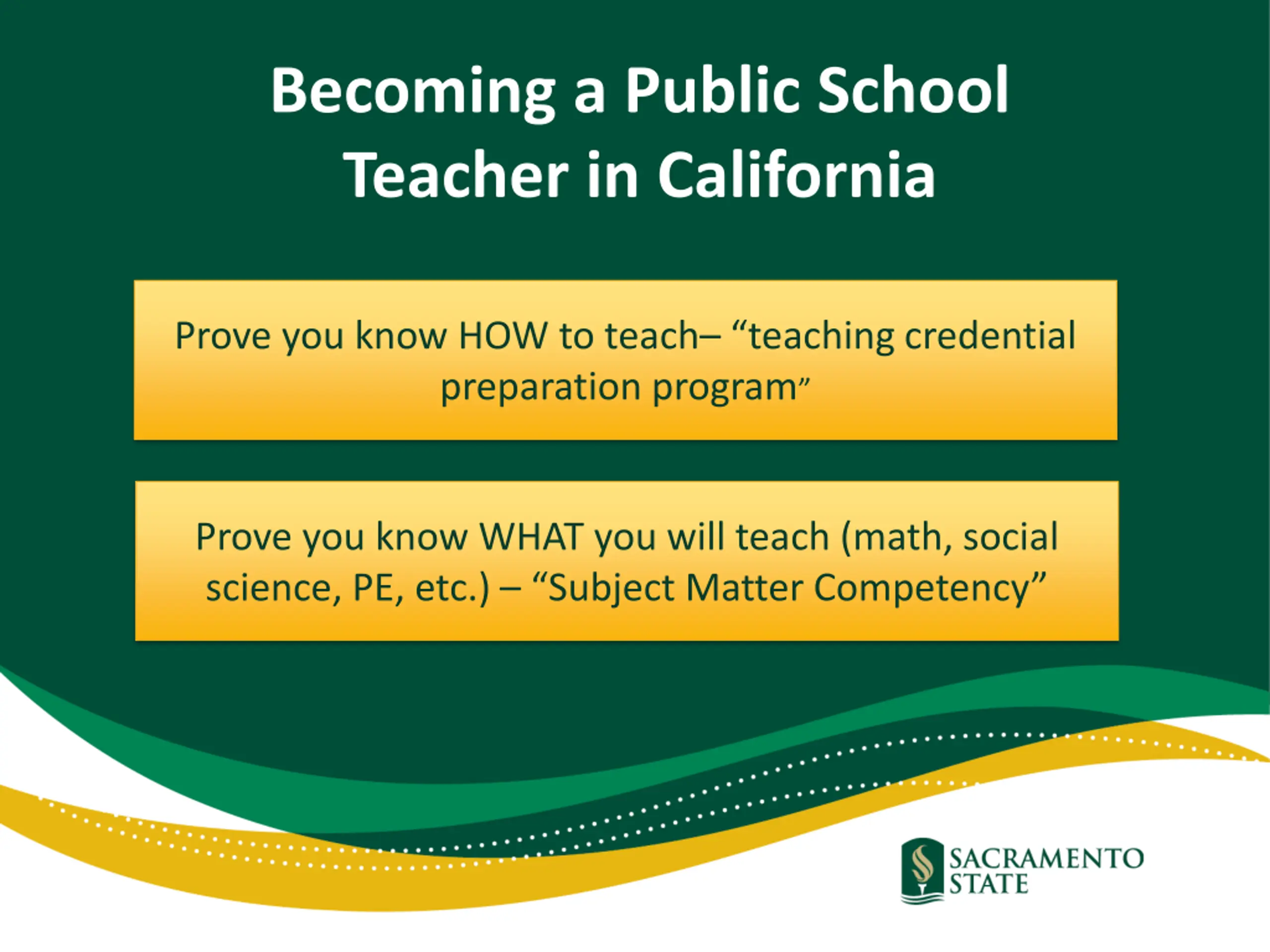 Becoming a Public School Teacher in California

Prove you know HOW to teach– “teaching credential preparation program”

Prove you know WHAT you will teach (math, social science, PE, etc.) – “Subject Matter Competency”

SACRAMENTO STATE